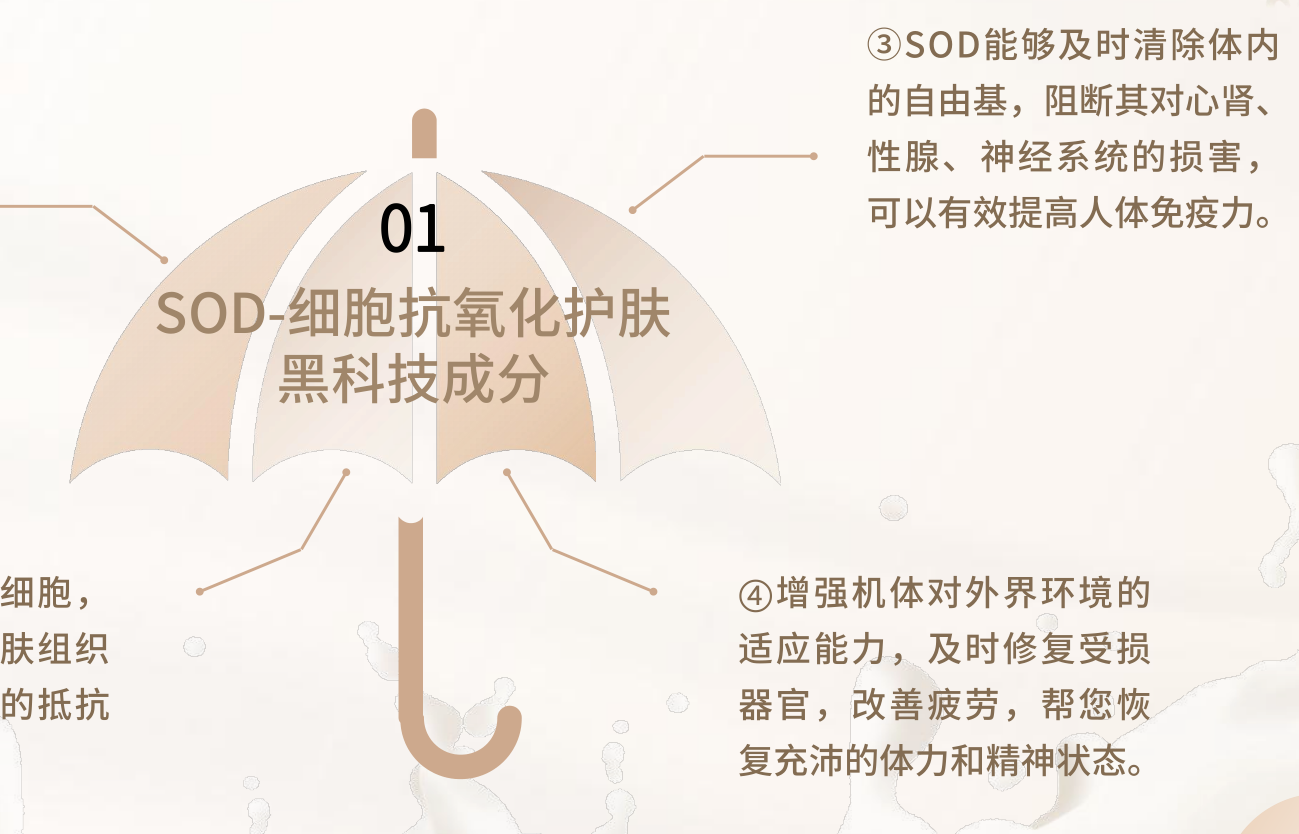 ③SOD能够及时清除体内的自由基，阻断其对心肾、性腺、神经系统的损害，可以有效提高人体免疫力。

01

SOD-细胞抗氧化护肤黑科技成分

细胞，

肤组织

的抵抗

④增强机体对外界环境的适应能力，及时修复受损器官，改善疲劳，帮您恢复充沛的体力和精神状态。